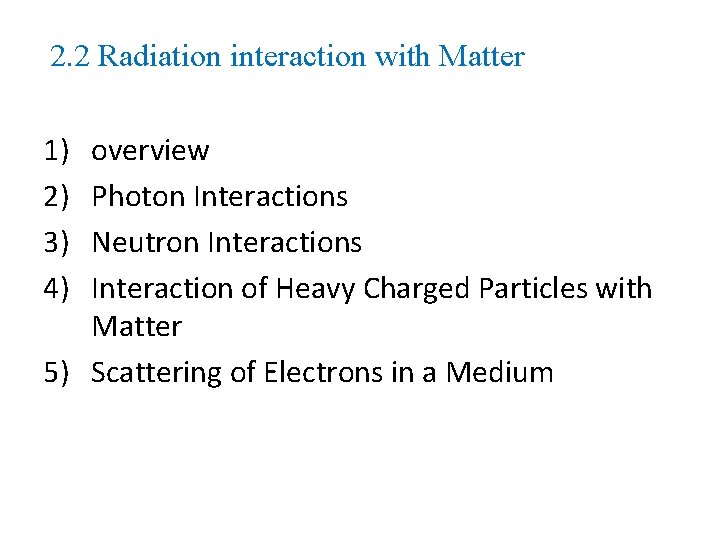 2.2 Radiation interaction with Matter

1) overview
2) Photon Interactions
3) Neutron Interactions
4) Interaction of Heavy Charged Particles with Matter
5) Scattering of Electrons in a Medium